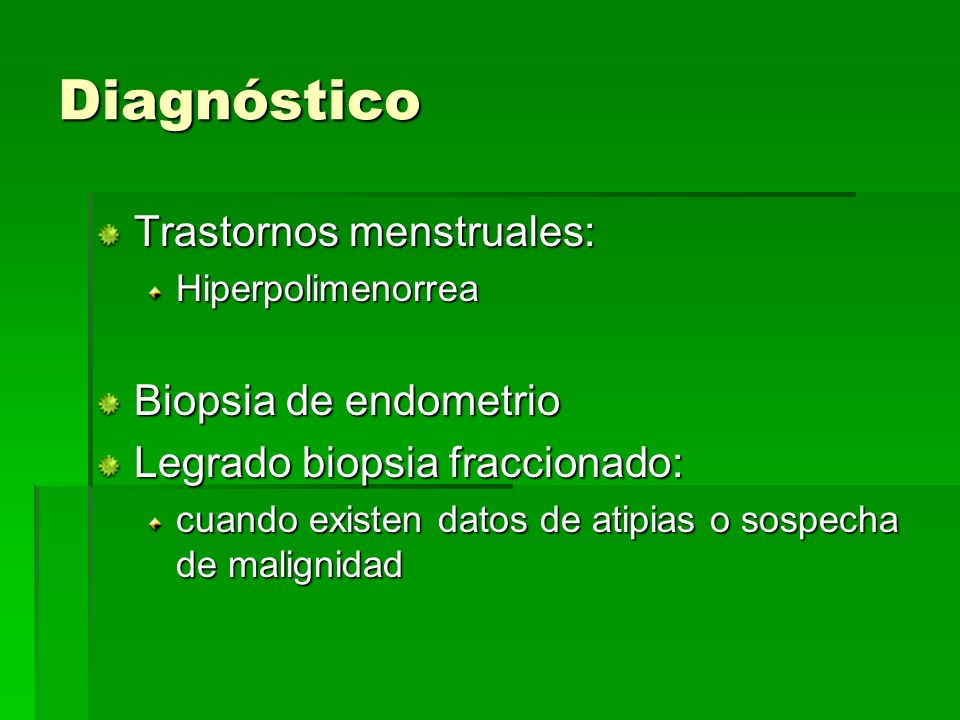 Diagnóstico

Trastornos menstruales:
Hiperpolimenorrea

Biopsia de endometrio
Legrado biopsia fraccionado:
cuando existen datos de atipias o sospecha de malignidad